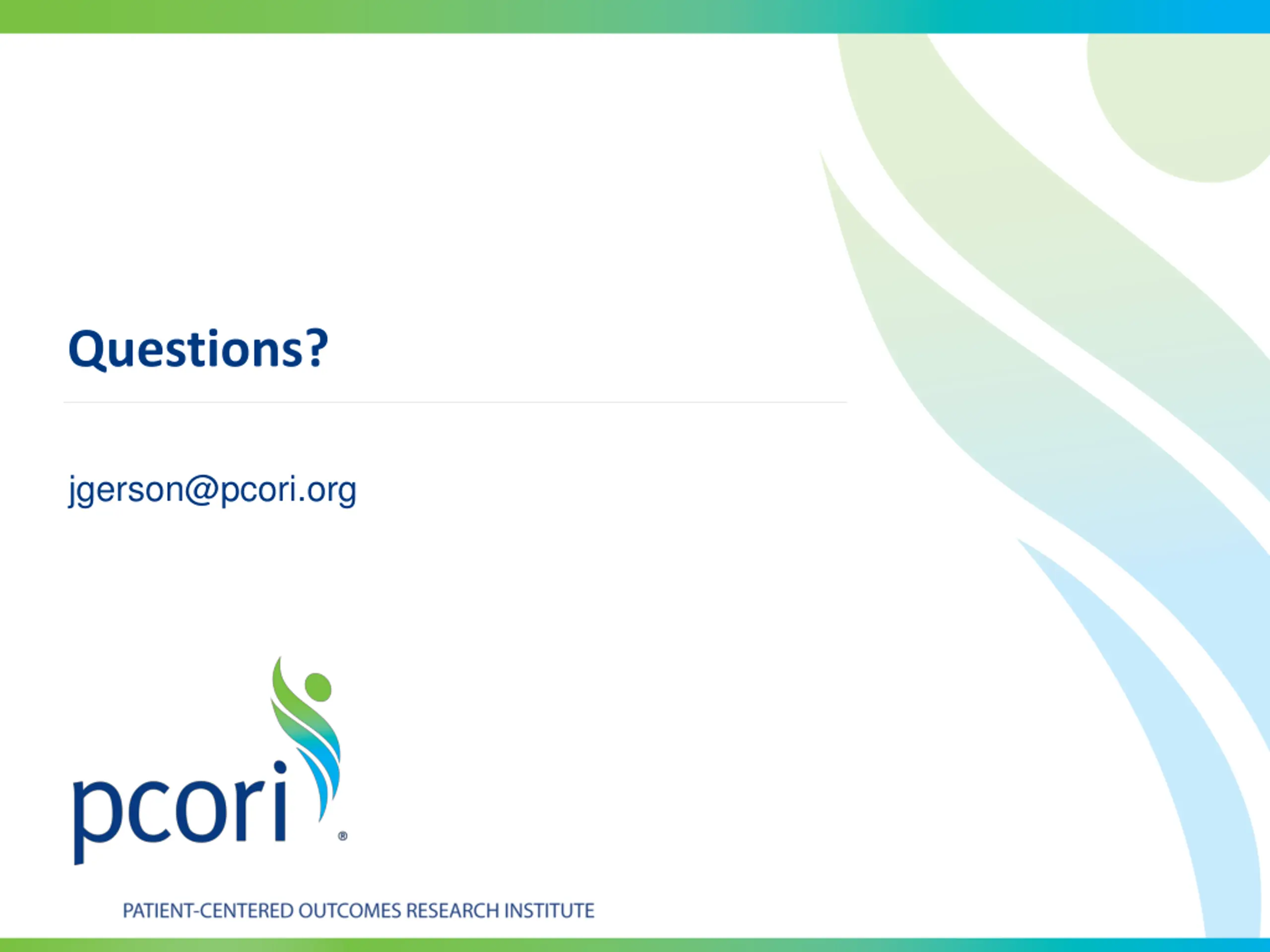 Questions?

jgerson@pcori.org

pcori®

PATIENT-CENTERED OUTCOMES RESEARCH INSTITUTE